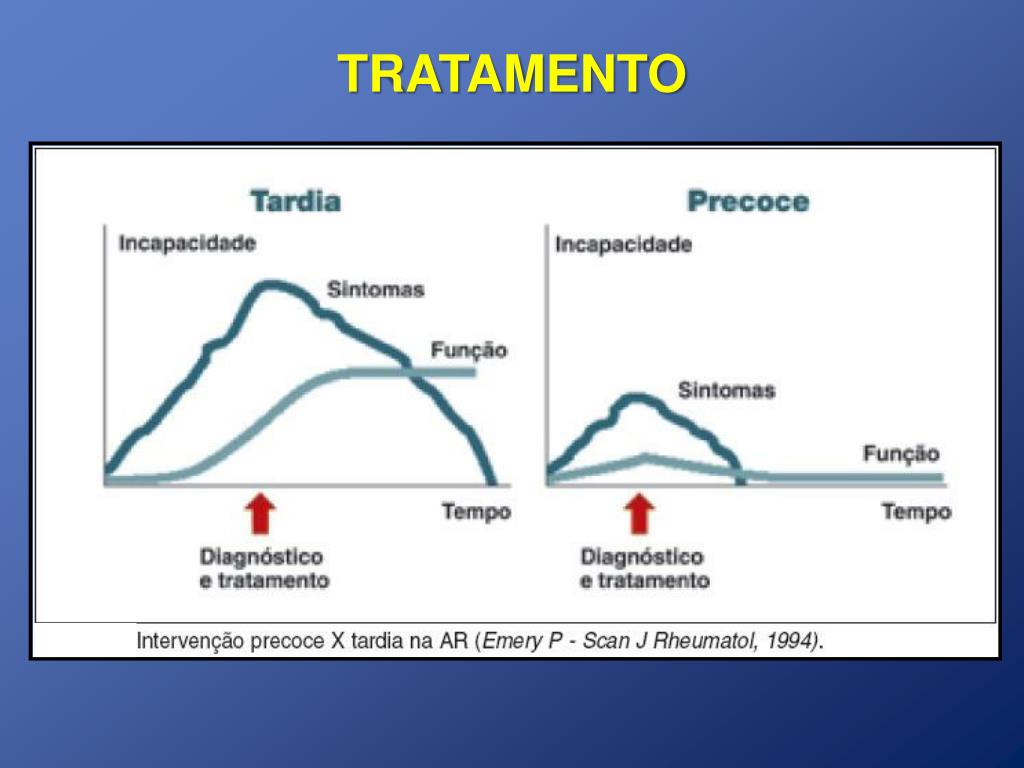 TRATAMENTO

Tardia

Incapacidade

Sintomas

Função

Tempo

Diagnóstico e tratamento

Precoce

Incapacidade

Sintomas

Função

Tempo

Diagnóstico e tratamento

Intervenção precoce X tardia na AR (Emery P - Scan J Rheumatol, 1994).